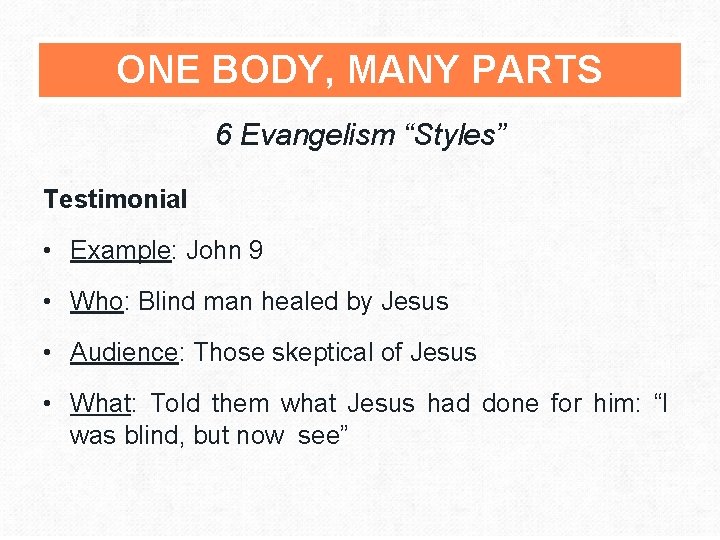 ONE BODY, MANY PARTS

6 Evangelism “Styles”

Testimonial

• Example: John 9

• Who: Blind man healed by Jesus

• Audience: Those skeptical of Jesus

• What: Told them what Jesus had done for him: “I was blind, but now see”